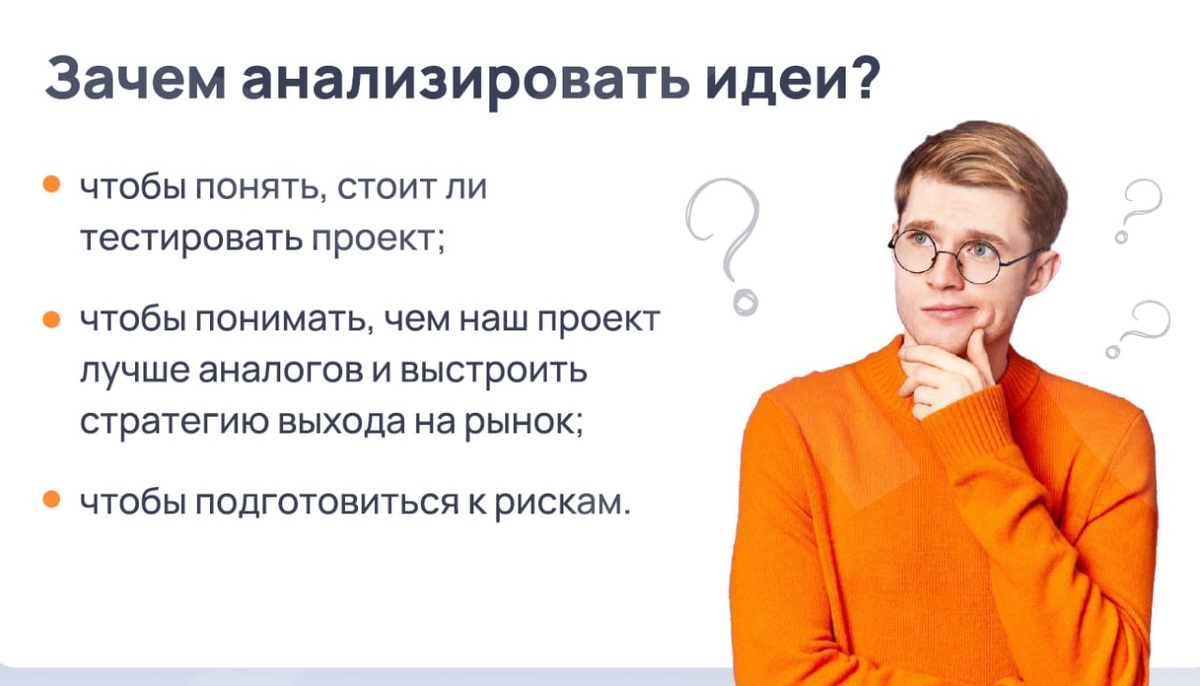 Зачем анализировать идеи?

- чтобы понять, стоит ли тестировать проект;
- чтобы понимать, чем наш проект лучше аналогов и выстроить стратегию выхода на рынок;
- чтобы подготовиться к рискам.